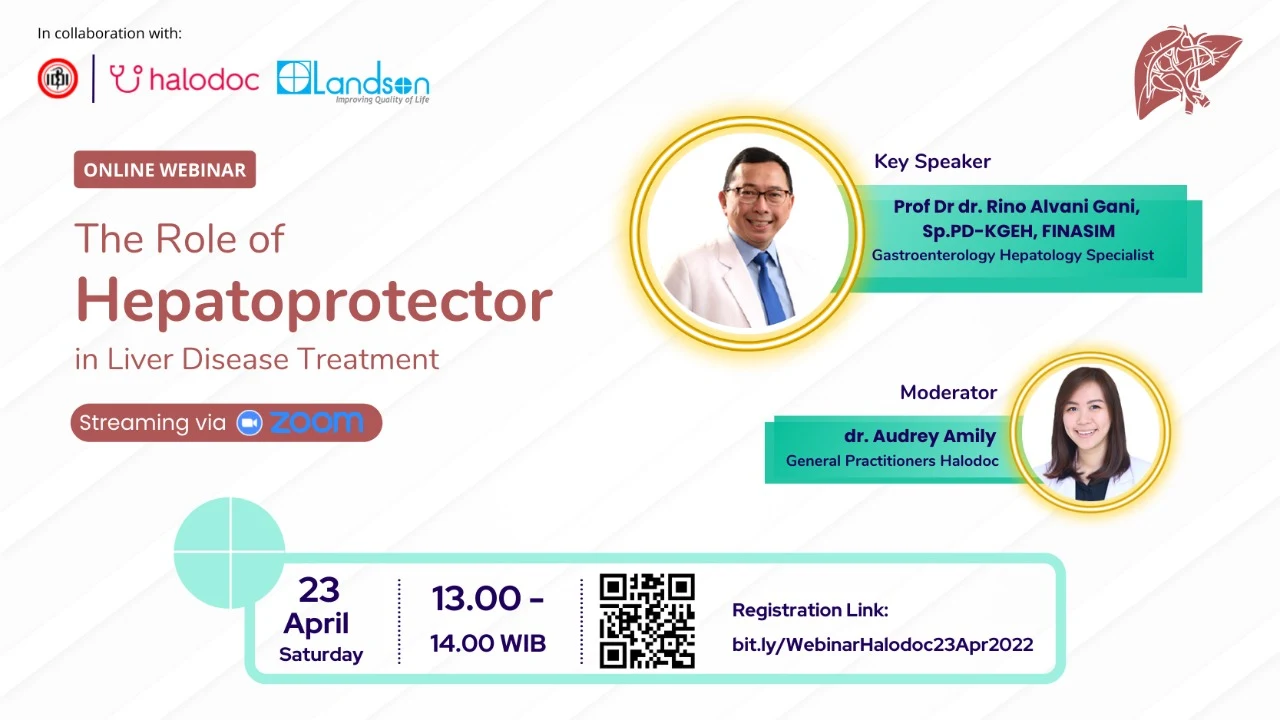 In collaboration with:

IDI

halodoc

Landson
Improving Quality of Life

ONLINE WEBINAR

The Role of
Hepatoprotector
in Liver Disease Treatment

Streaming via zoom

Key Speaker

Prof Dr dr. Rino Alvani Gani, Sp.PD-KGEH, FINASIM
Gastroenterology Hepatology Specialist

Moderator

dr. Audrey Amily
General Practitioners Halodoc

23
April
Saturday

13.00 -
14.00 WIB

Registration Link:
bit.ly/WebinarHalodoc23Apr2022